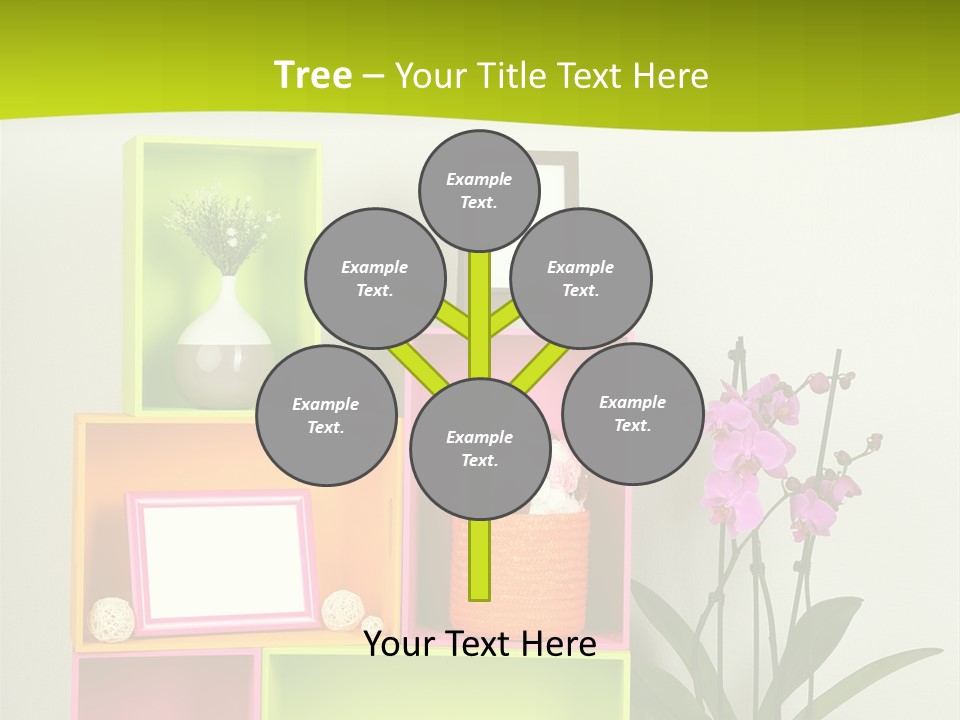 Tree – Your Title Text Here

Example Text.

Example Text.

Example Text.

Example Text.

Example Text.

Example Text.

Your Text Here